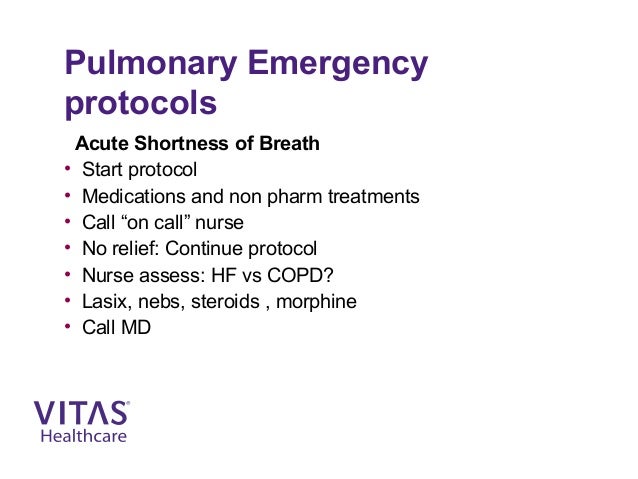 Pulmonary Emergency protocols

Acute Shortness of Breath

• Start protocol
• Medications and non pharm treatments
• Call “on call” nurse
• No relief: Continue protocol
• Nurse assess: HF vs COPD?
• Lasix, nebs, steroids , morphine
• Call MD

VITAS®
Healthcare